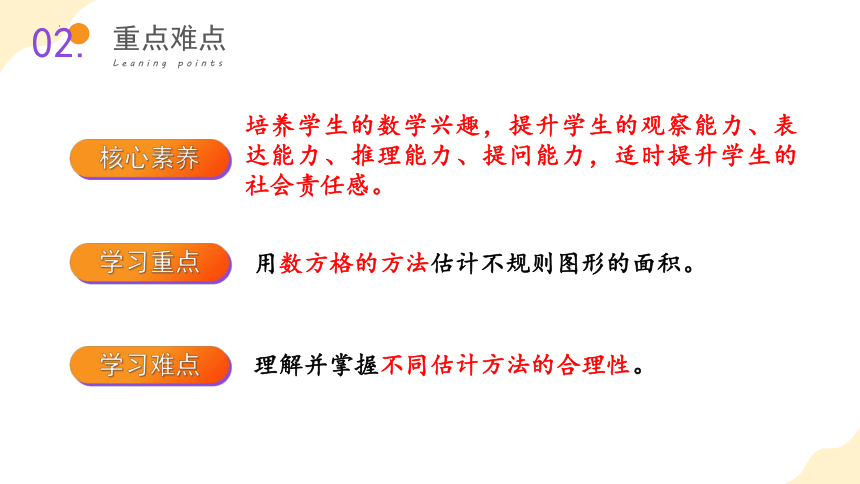 02. 重点难点
Leaning points

核心素养

培养学生的数学兴趣，提升学生的观察能力、表达能力、推理能力、提问能力，适时提升学生的社会责任感。

学习重点

用数方格的方法估计不规则图形的面积。

学习难点

理解并掌握不同估计方法的合理性。